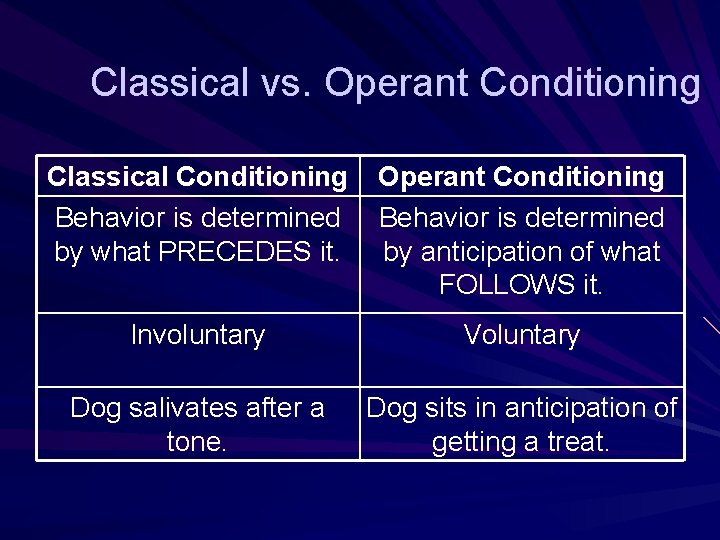 Classical vs. Operant Conditioning

| Classical Conditioning | Operant Conditioning |
|---|---|
| Behavior is determined by what PRECEDES it. | Behavior is determined by anticipation of what FOLLOWS it. |
| Involuntary | Voluntary |
| Dog salivates after a tone. | Dog sits in anticipation of getting a treat. |